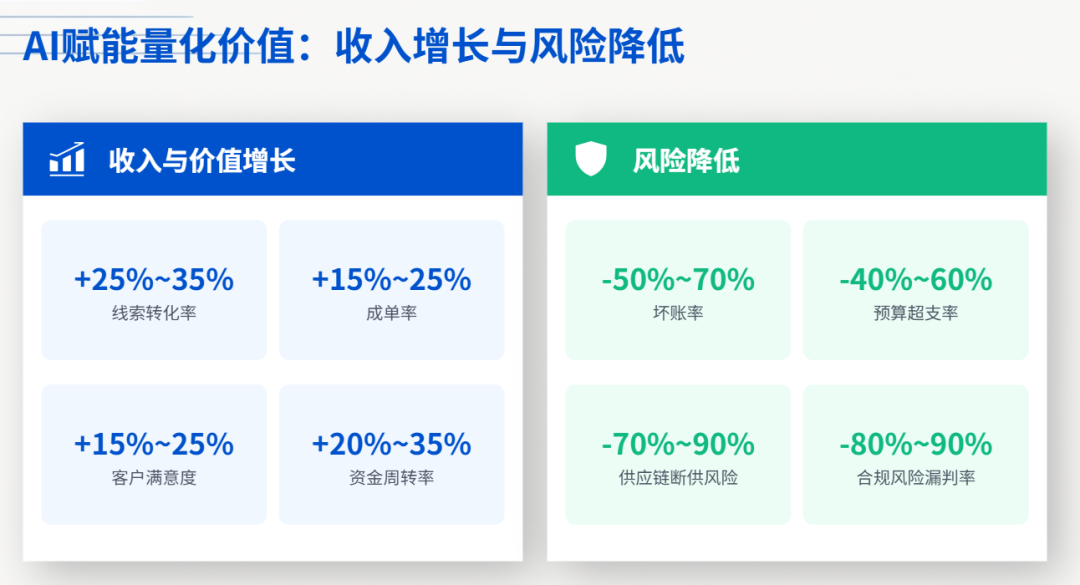 AI赋能量化价值：收入增长与风险降低

收入与价值增长

+25%~35%
线索转化率

+15%~25%
成单率

+15%~25%
客户满意度

+20%~35%
资金周转率

风险降低

-50%~70%
坏账率

-40%~60%
预算超支率

-70%~90%
供应链断供风险

-80%~90%
合规风险漏判率